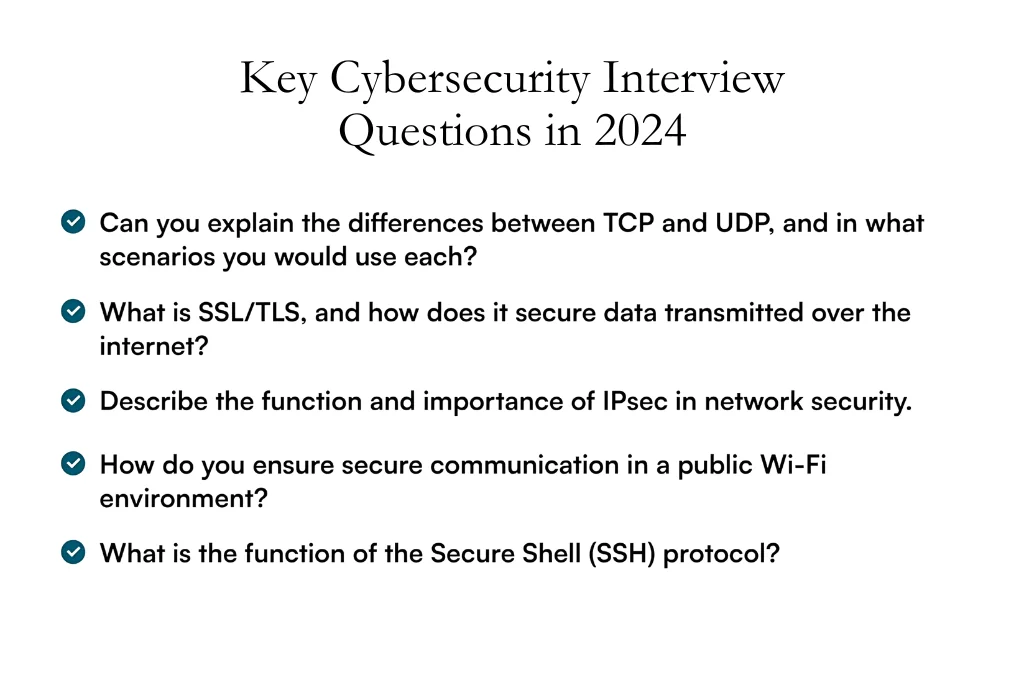 Key Cybersecurity Interview Questions in 2024

Can you explain the differences between TCP and UDP, and in what scenarios you would use each?

What is SSL/TLS, and how does it secure data transmitted over the internet?

Describe the function and importance of IPsec in network security.

How do you ensure secure communication in a public Wi-Fi environment?

What is the function of the Secure Shell (SSH) protocol?